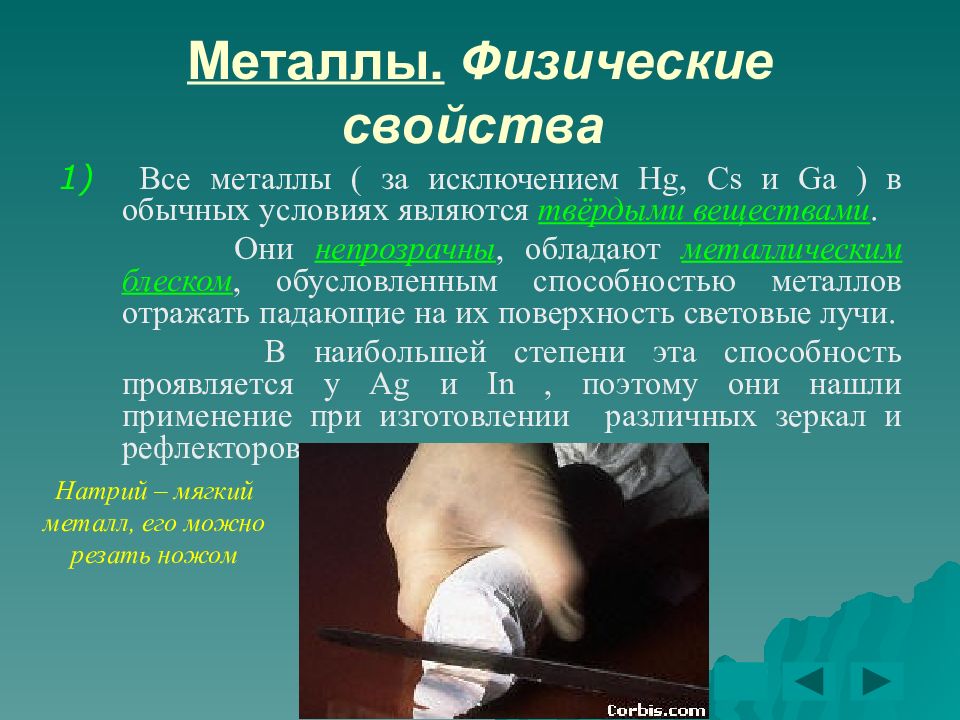 Металлы. Физические свойства

1) Все металлы ( за исключением Hg, Cs и Ga ) в обычных условиях являются твёрдыми веществами.

Они непрозрачны, обладают металлическим блеском, обусловленным способностью металлов отражать падающие на их поверхность световые лучи.

В наибольшей степени эта способность проявляется у Ag и In , поэтому они нашли применение при изготовлении различных зеркал и рефлекторов

Натрий – мягкий металл, его можно резать ножом

Corbis.com